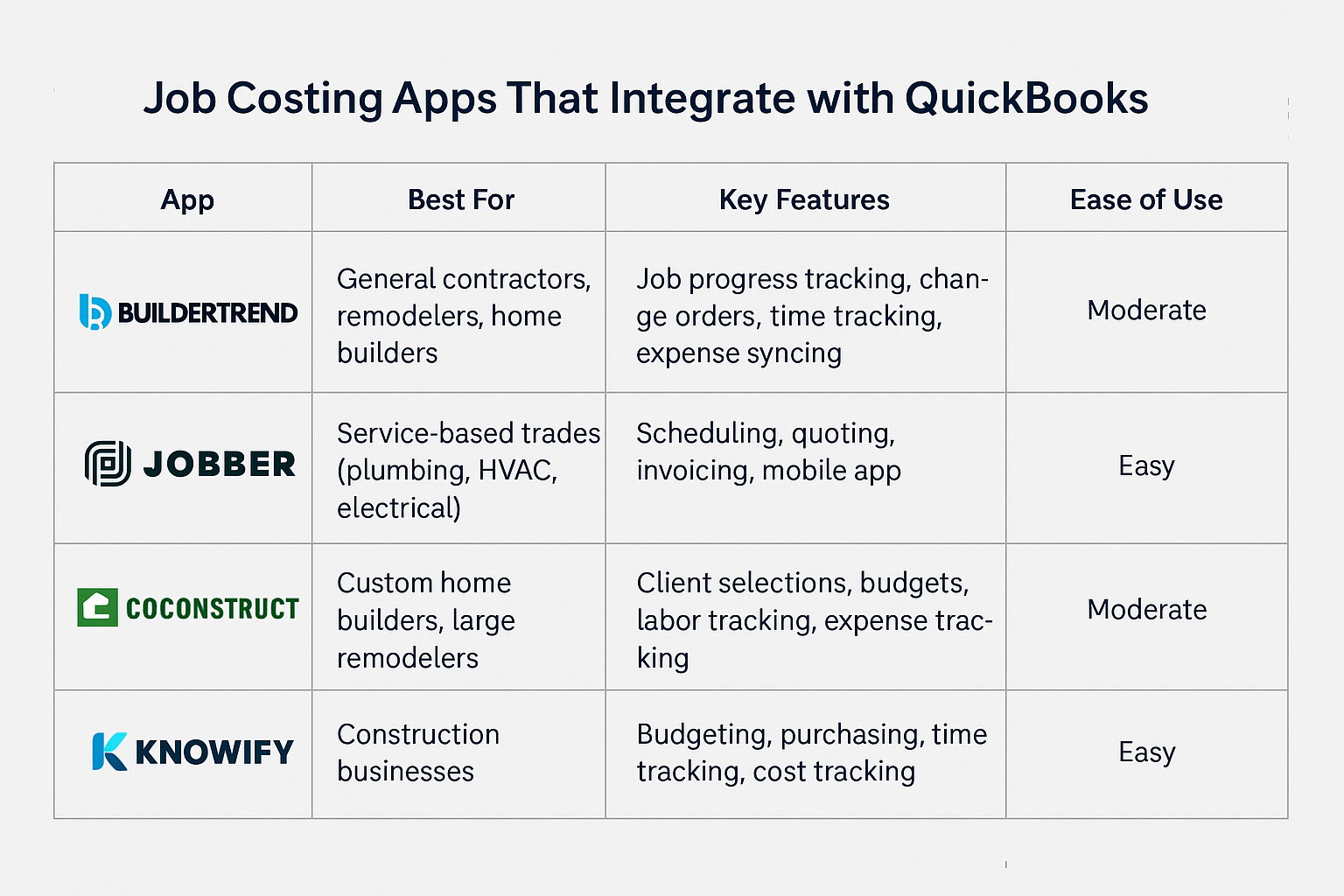 Job Costing Apps That Integrate with QuickBooks

| App | Best For | Key Features | Ease of Use |
|---|---|---|---|
| BUILDERTREND | General contractors, remodelers, home builders | Job progress tracking, change orders, time tracking, expense syncing | Moderate |
| JOBBER | Service-based trades (plumbing, HVAC, electrical) | Scheduling, quoting, invoicing, mobile app | Easy |
| COCONSTRUCT | Custom home builders, large remodelers | Client selections, budgets, labor tracking, expense tracking | Moderate |
| KNOWIFY | Construction businesses | Budgeting, purchasing, time tracking, cost tracking | Easy |